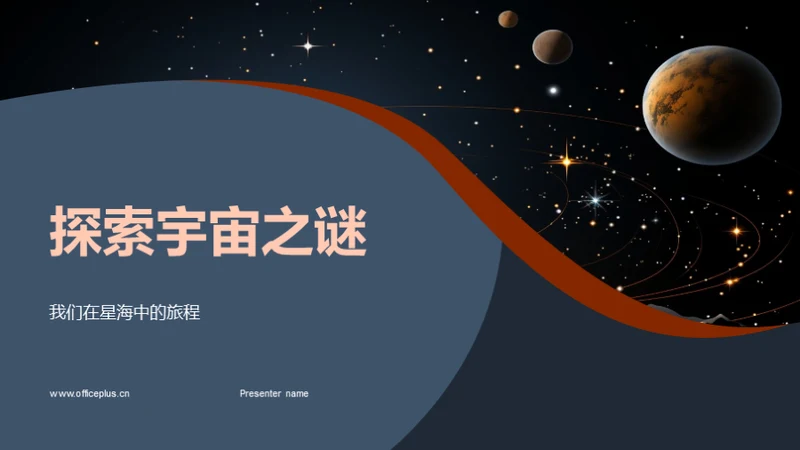 探索宇宙之谜

我们在星海中的旅程

www.officeplus.cn

Presenter name